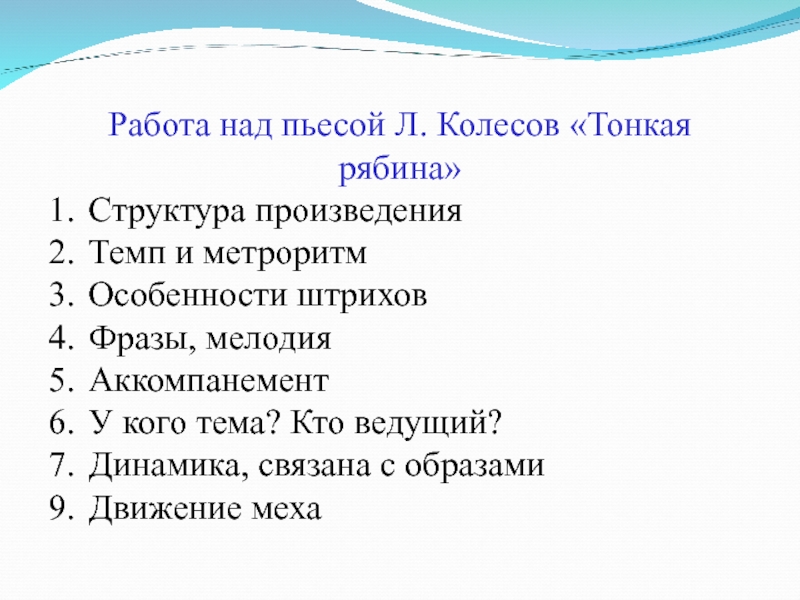 Работа над пьесой Л. Колесов «Тонкая рябина»

1. Структура произведения
2. Темп и метроритм
3. Особенности штрихов
4. Фразы, мелодия
5. Аккомпанемент
6. У кого тема? Кто ведущий?
7. Динамика, связана с образами
9. Движение меха